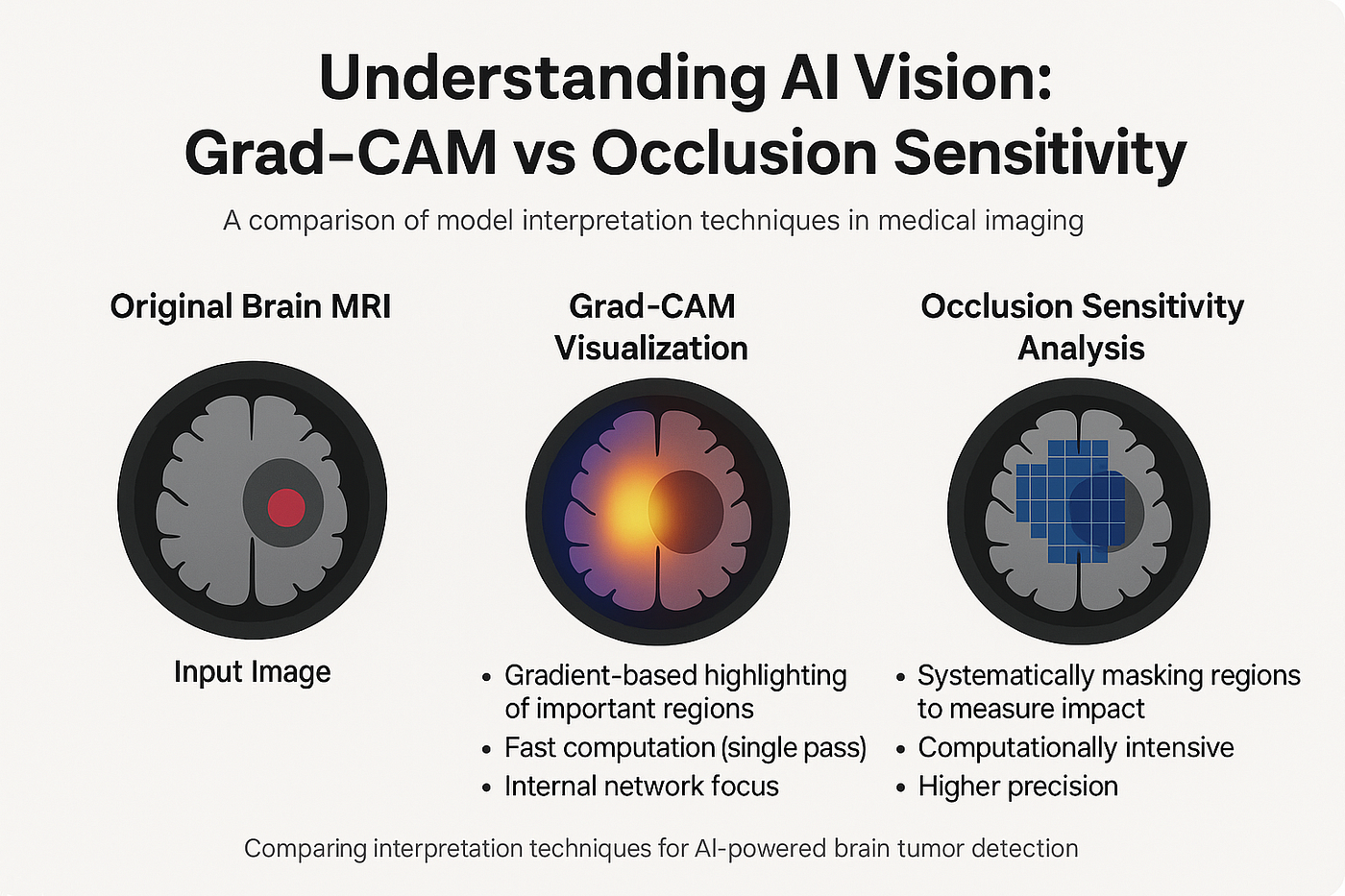 Understanding AI Vision:
Grad-CAM vs Occlusion Sensitivity

A comparison of model interpretation techniques in medical imaging

Original Brain MRI

Input Image

Grad-CAM
Visualization

• Gradient-based highlighting of important regions
• Fast computation (single pass)
• Internal network focus

Occlusion Sensitivity
Analysis

• Systematically masking regions to measure impact
• Computationally intensive
• Higher precision

Comparing interpretation techniques for AI-powered brain tumor detection